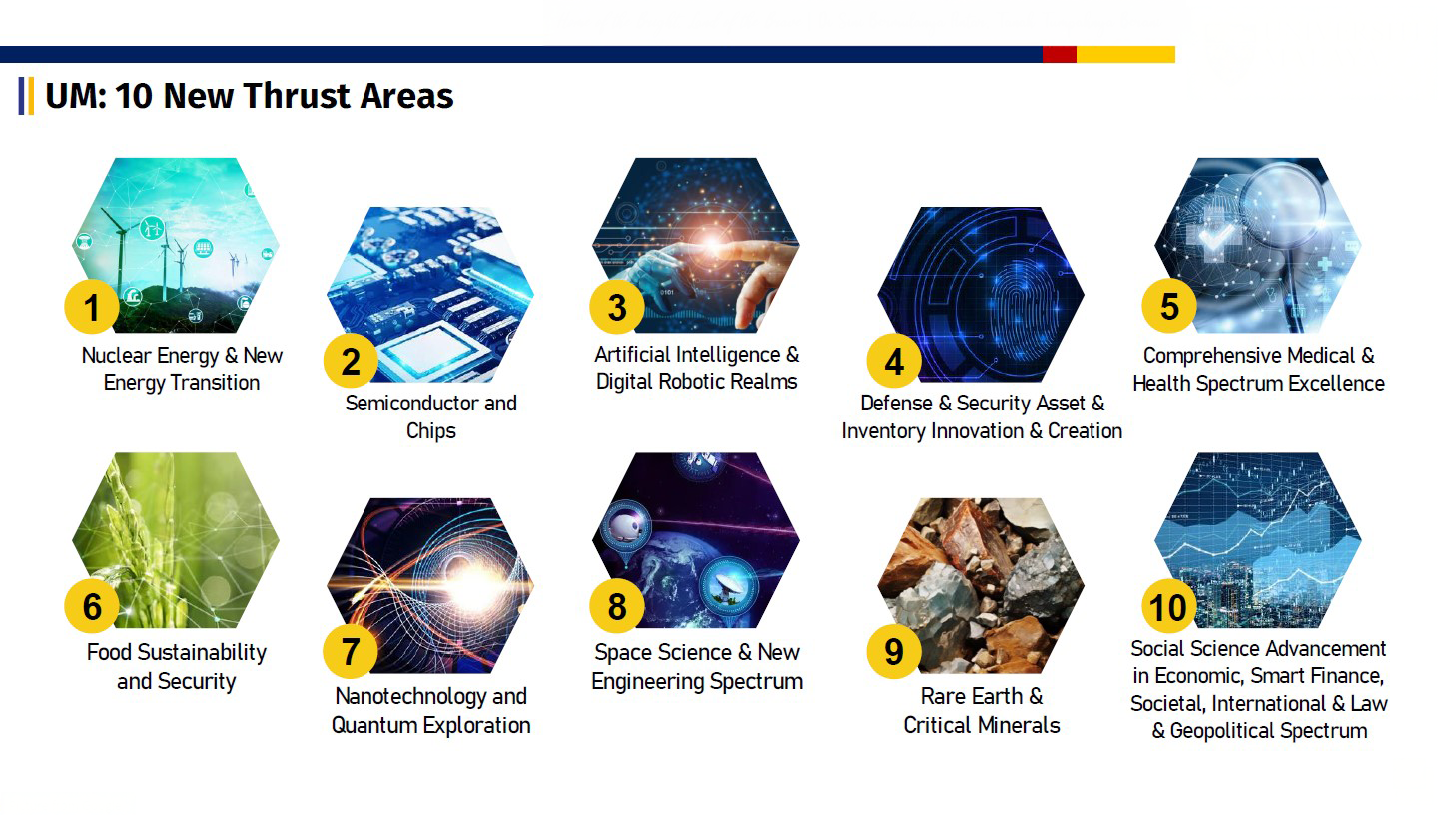 UM: 10 New Thrust Areas

1
Nuclear Energy & New Energy Transition

2
Semiconductor and Chips

3
Artificial Intelligence & Digital Robotic Realms

4
Defense & Security Asset & Inventory Innovation & Creation

5
Comprehensive Medical & Health Spectrum Excellence

6
Food Sustainability and Security

7
Nanotechnology and Quantum Exploration

8
Space Science & New Engineering Spectrum

9
Rare Earth & Critical Minerals

10
Social Science Advancement in Economic, Smart Finance, Societal, International & Law & Geopolitical Spectrum